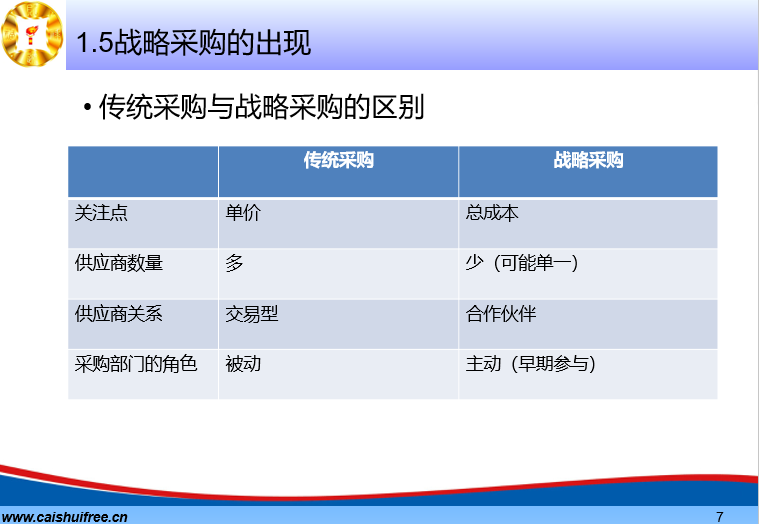 1.5战略采购的出现

• 传统采购与战略采购的区别

| | 传统采购 | 战略采购 |
|---|---|---|
| 关注点 | 单价 | 总成本 |
| 供应商数量 | 多 | 少（可能单一） |
| 供应商关系 | 交易型 | 合作伙伴 |
| 采购部门的角色 | 被动 | 主动（早期参与） |

www.caishuifree.cn

7